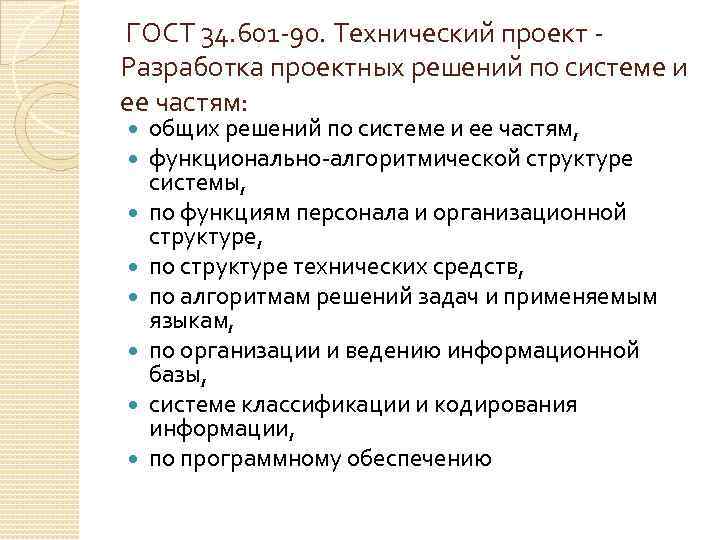 ГОСТ 34.601-90. Технический проект - Разработка проектных решений по системе и ее частям:

- общих решений по системе и ее частям,
- функционально-алгоритмической структуре системы,
- по функциям персонала и организационной структуре,
- по структуре технических средств,
- по алгоритмам решений задач и применяемым языкам,
- по организации и ведению информационной базы,
- системе классификации и кодирования информации,
- по программному обеспечению